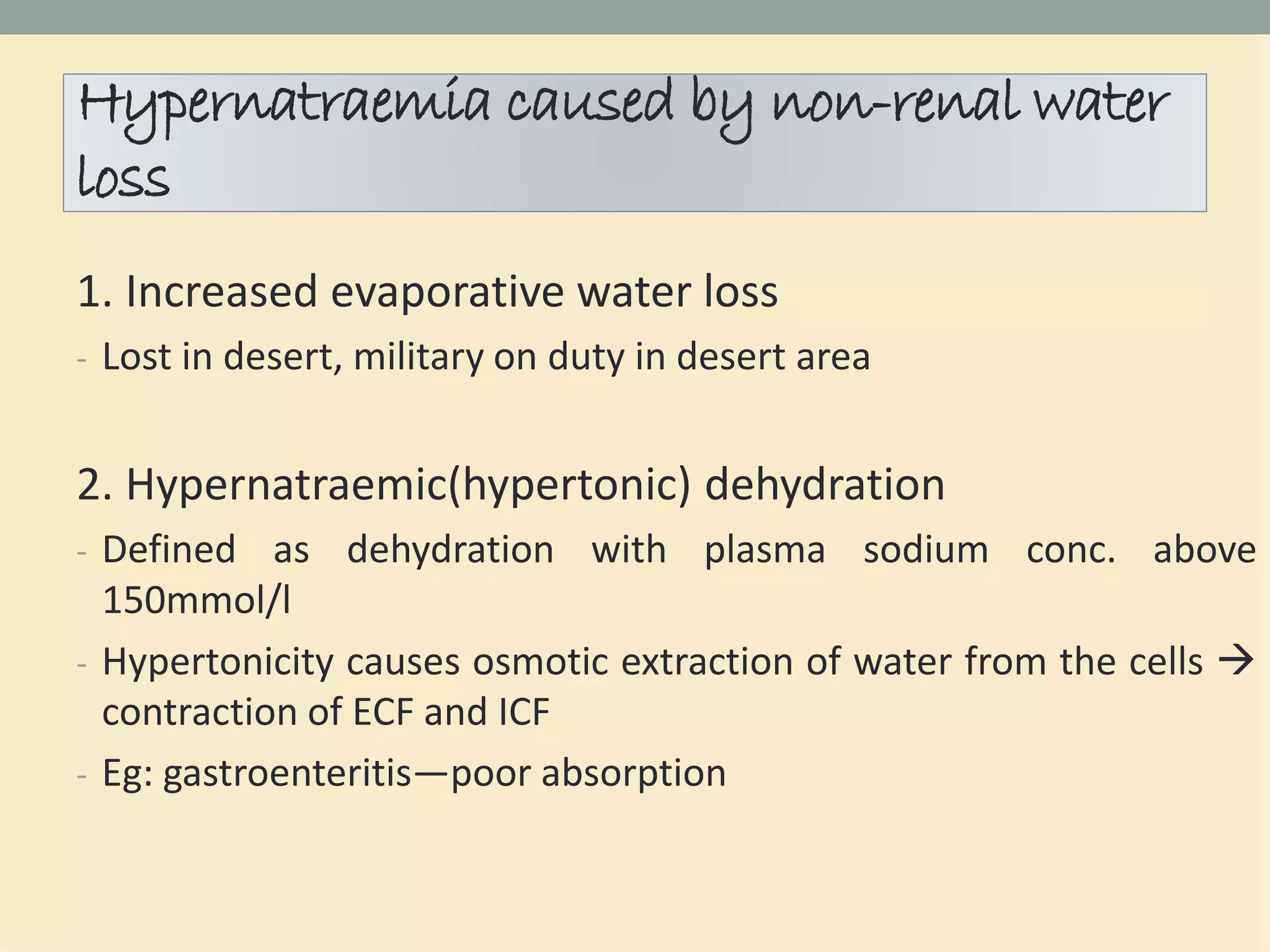 Hypernatraemia caused by non-renal water loss

1. Increased evaporative water loss

- Lost in desert, military on duty in desert area

2. Hypernatraemic(hypertonic) dehydration

- Defined as dehydration with plasma sodium conc. above 150mmol/l

- Hypertonicity causes osmotic extraction of water from the cells → contraction of ECF and ICF

- Eg: gastroenteritis—poor absorption